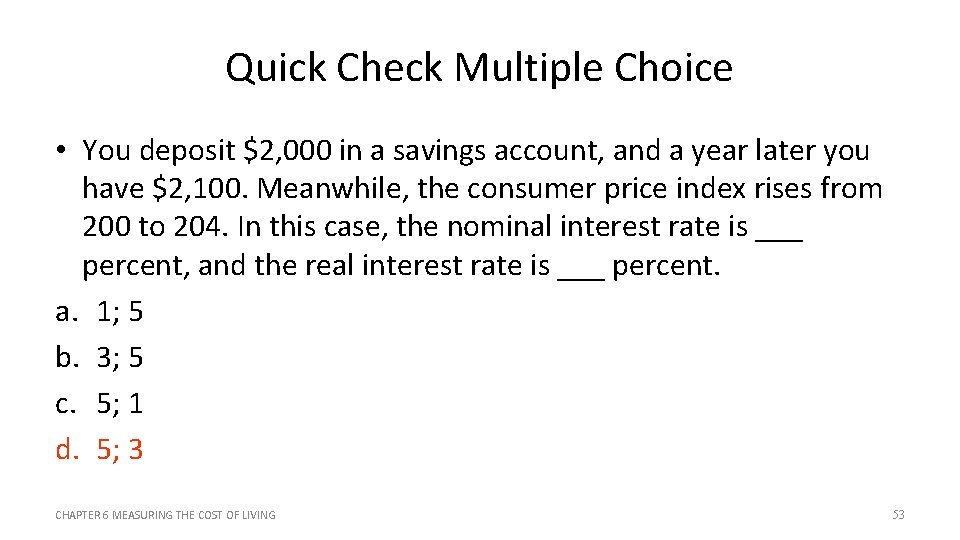 Quick Check Multiple Choice

• You deposit \$2,000 in a savings account, and a year later you have \$2,100. Meanwhile, the consumer price index rises from 200 to 204. In this case, the nominal interest rate is ___ percent, and the real interest rate is ___ percent.

a. 1; 5
b. 3; 5
c. 5; 1
d. 5; 3

CHAPTER 6 MEASURING THE COST OF LIVING

53